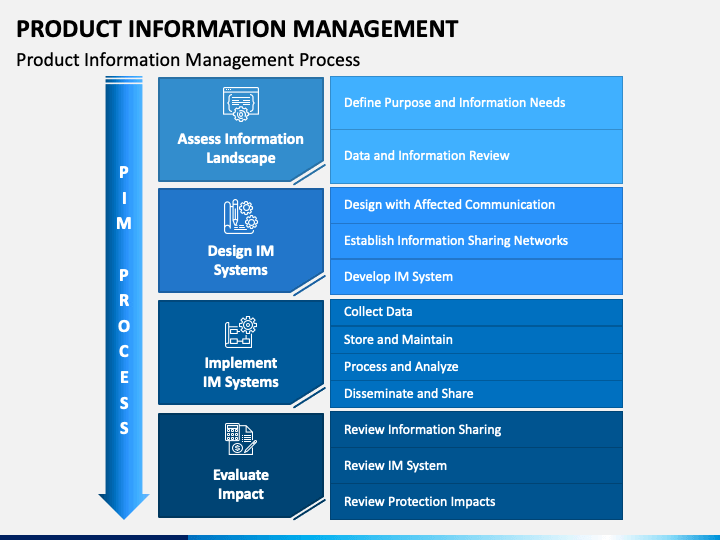 PRODUCT INFORMATION MANAGEMENT

Product Information Management Process

PIM PROCESS

Assess Information Landscape

Define Purpose and Information Needs

Data and Information Review

Design IM Systems

Design with Affected Communication

Establish Information Sharing Networks

Develop IM System

Implement IM Systems

Collect Data

Store and Maintain

Process and Analyze

Disseminate and Share

Evaluate Impact

Review Information Sharing

Review IM System

Review Protection Impacts